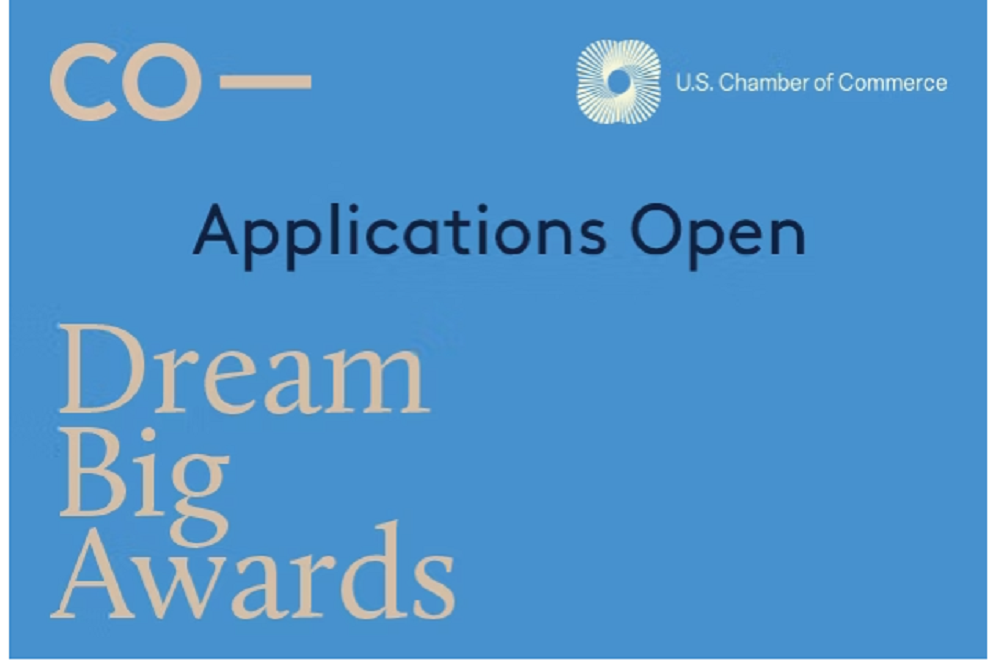 CO—

U.S. Chamber of Commerce

Applications Open

Dream
Big
Awards